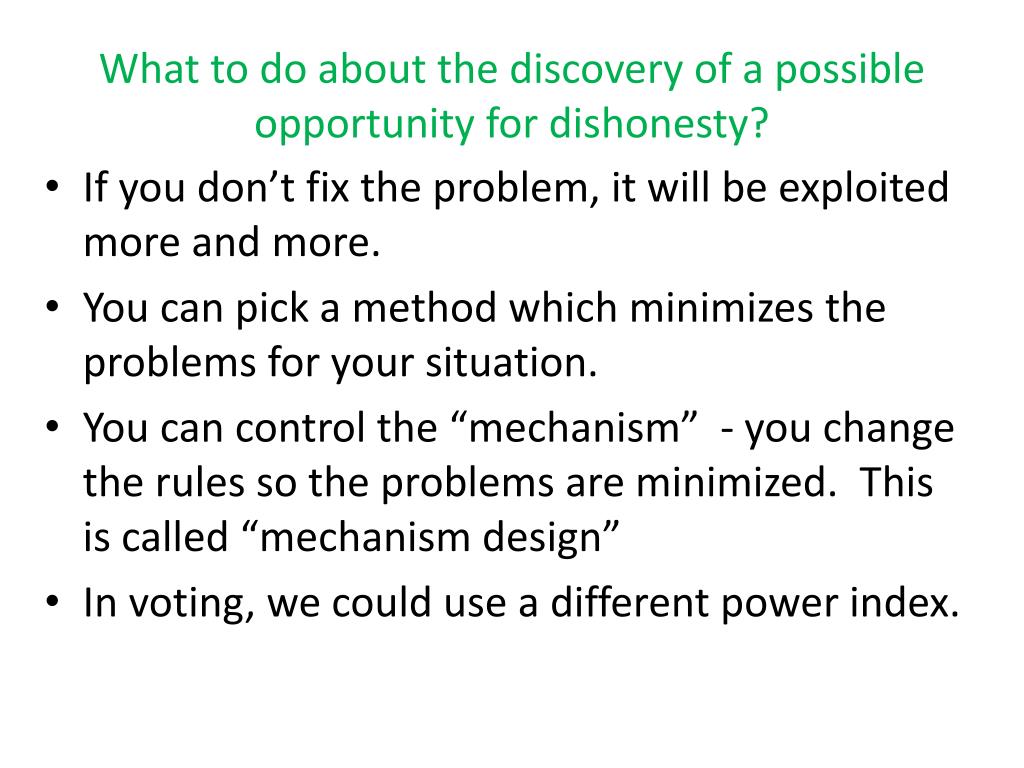 What to do about the discovery of a possible opportunity for dishonesty?

• If you don’t fix the problem, it will be exploited more and more.
• You can pick a method which minimizes the problems for your situation.
• You can control the “mechanism” - you change the rules so the problems are minimized. This is called “mechanism design”
• In voting, we could use a different power index.